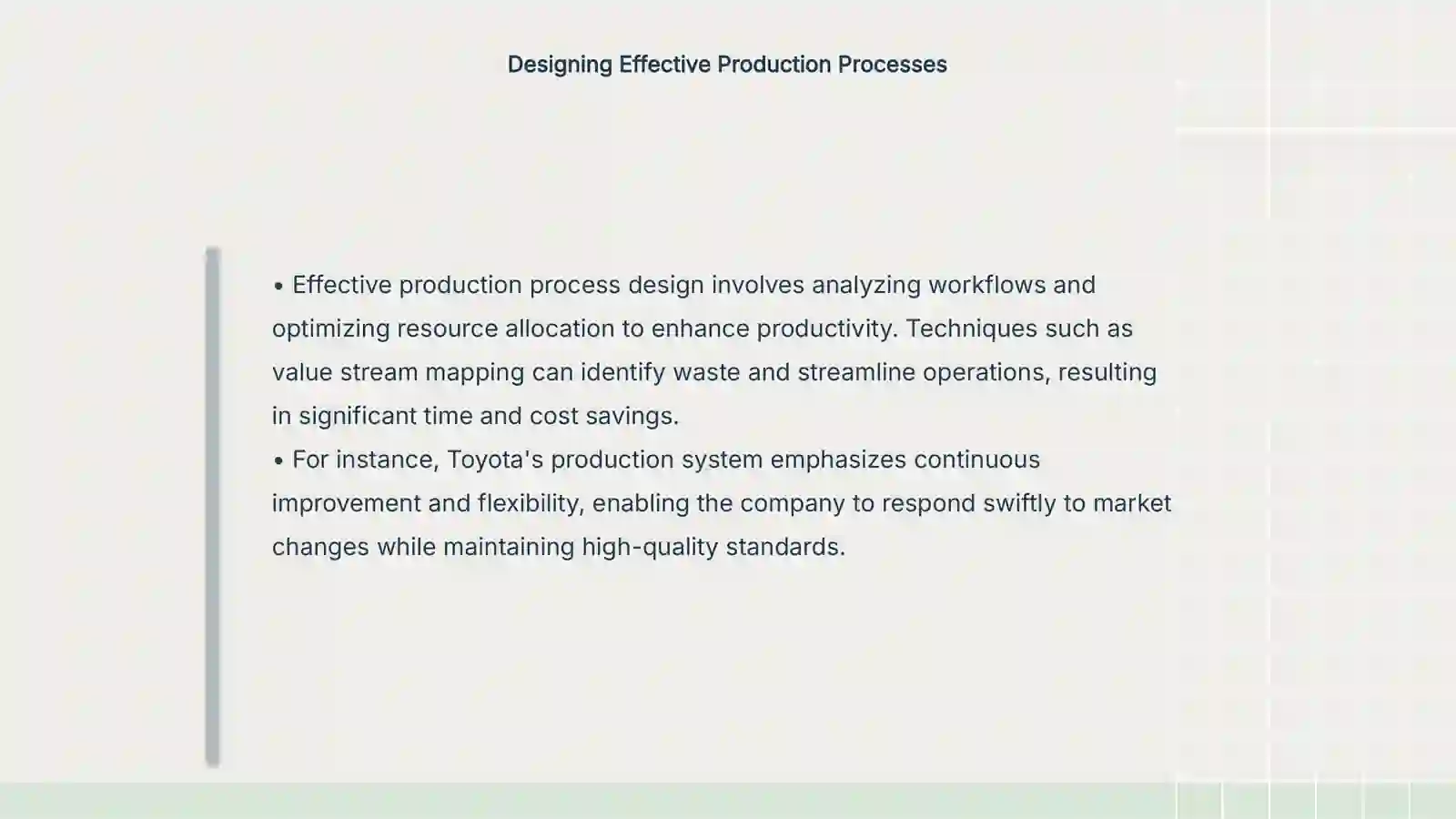 Designing Effective Production Processes

• Effective production process design involves analyzing workflows and optimizing resource allocation to enhance productivity. Techniques such as value stream mapping can identify waste and streamline operations, resulting in significant time and cost savings.
• For instance, Toyota's production system emphasizes continuous improvement and flexibility, enabling the company to respond swiftly to market changes while maintaining high-quality standards.